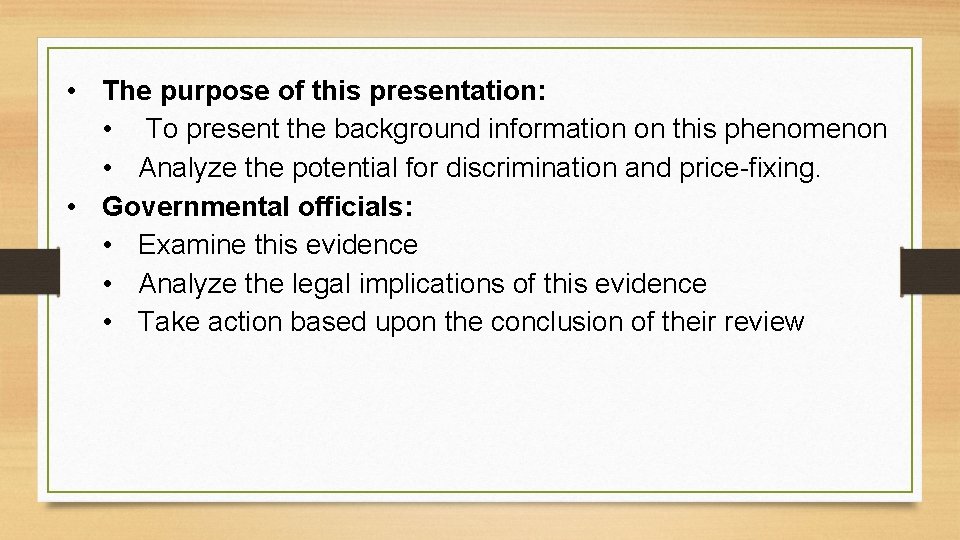 • The purpose of this presentation:
  • To present the background information on this phenomenon
  • Analyze the potential for discrimination and price-fixing.
• Governmental officials:
  • Examine this evidence
  • Analyze the legal implications of this evidence
  • Take action based upon the conclusion of their review